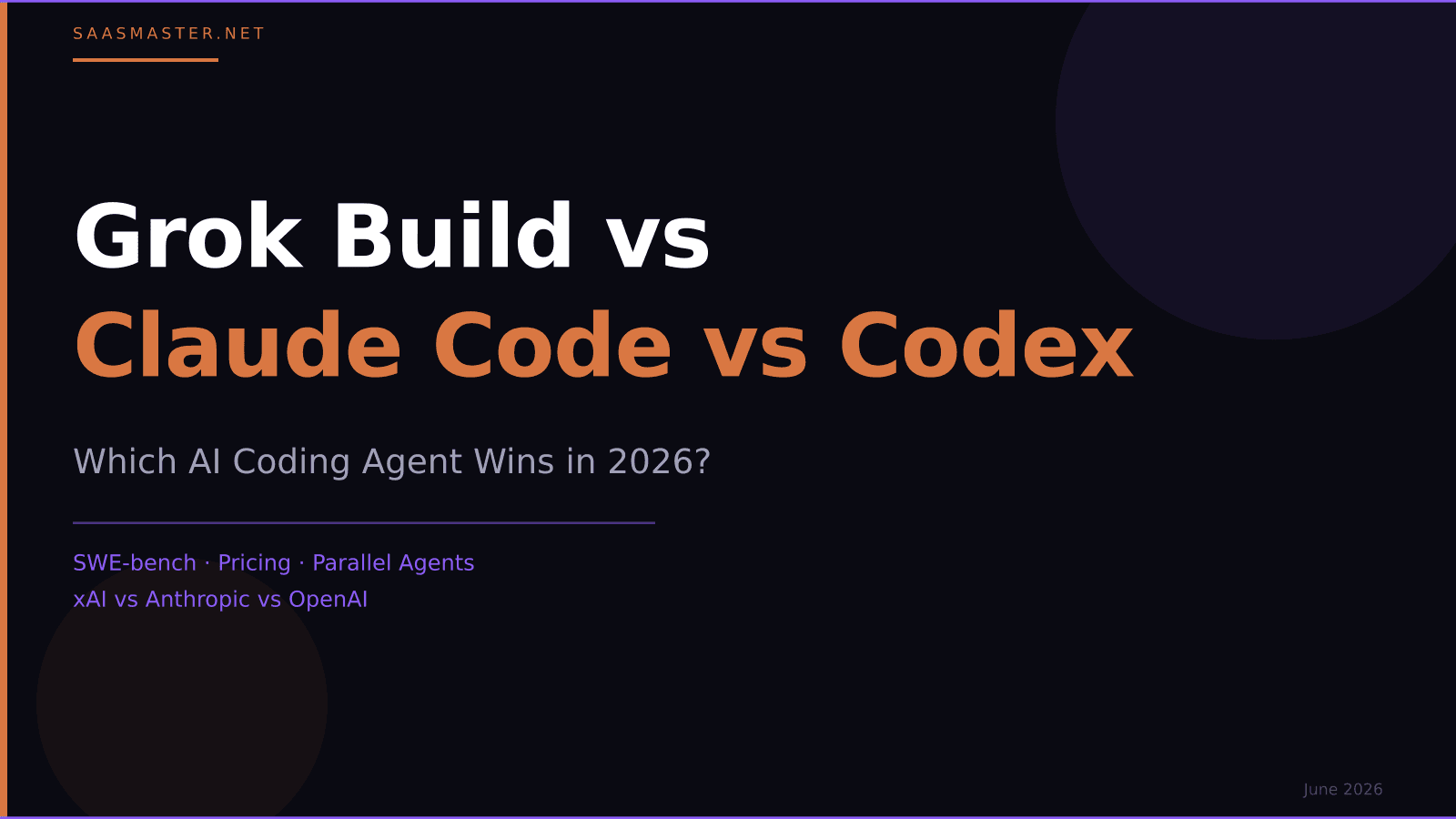 SAASMASTER.NET

Grok Build vs
Claude Code vs Codex

Which AI Coding Agent Wins in 2026?

SWE-bench · Pricing · Parallel Agents
xAI vs Anthropic vs OpenAI

June 2026